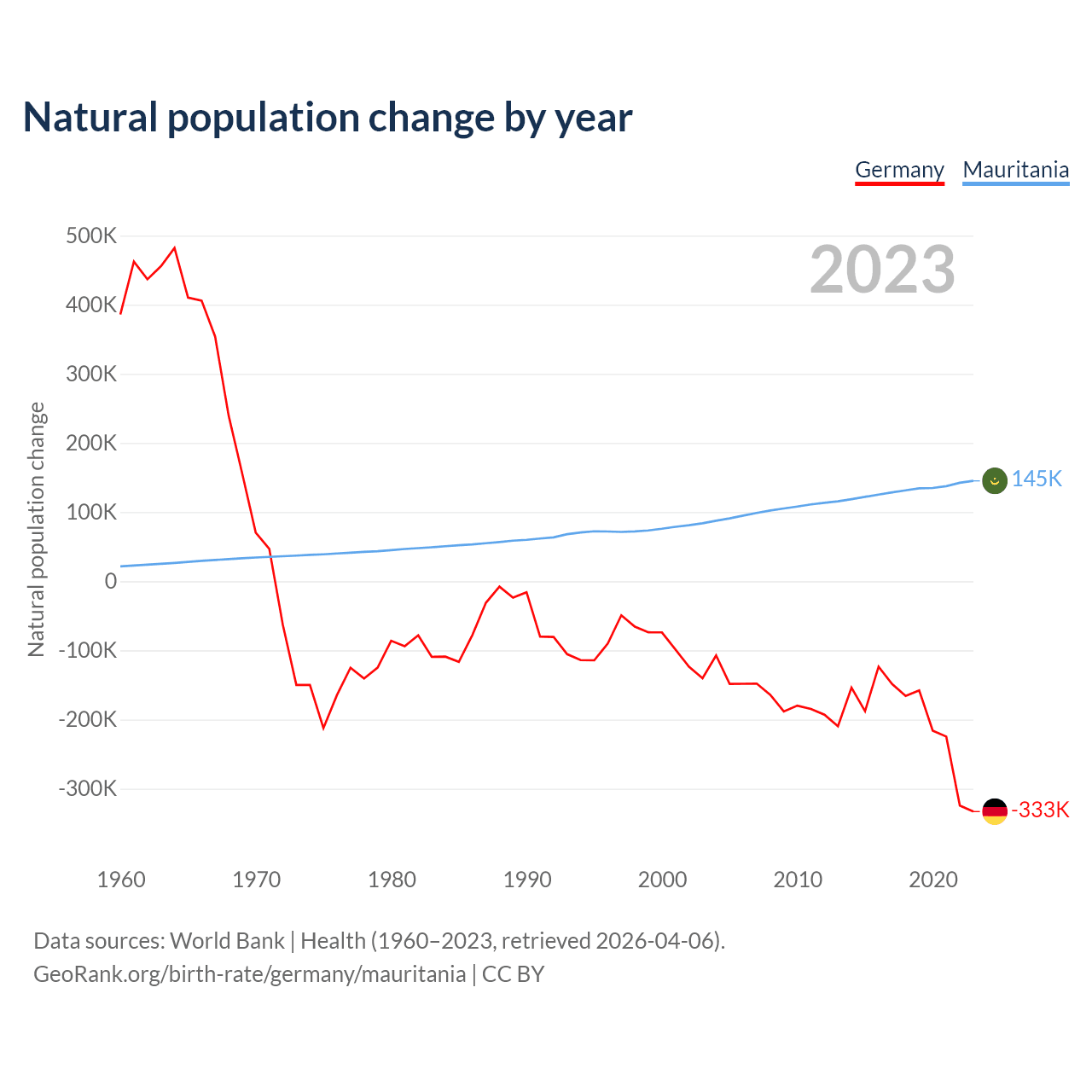 Natural population change by year

Germany Mauritania

2023

Natural population change

500K
400K
300K
200K
100K
0
-100K
-200K
-300K

145K
-333K

1960 1970 1980 1990 2000 2010 2020

Data sources: World Bank | Health (1960–2023, retrieved 2026-04-06).
GeoRank.org/birth-rate/germany/mauritania | CC BY